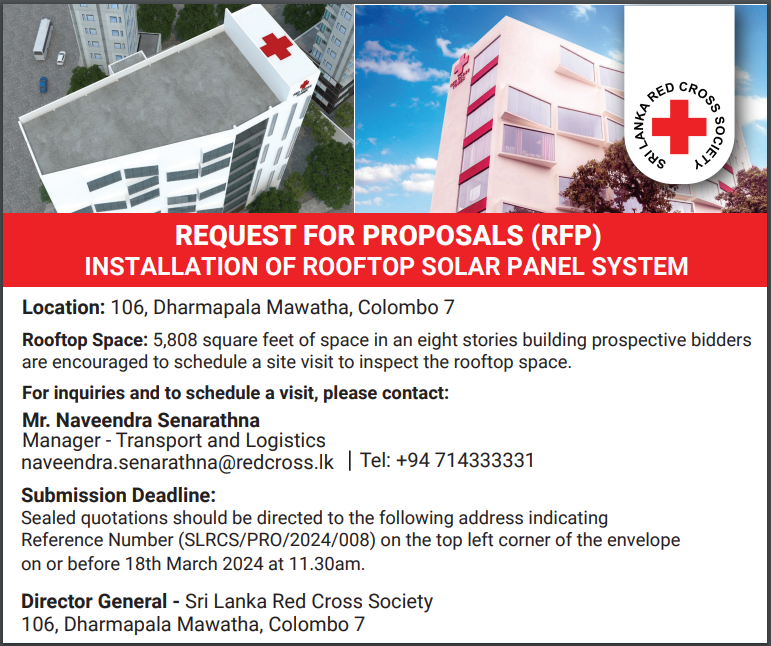 SRI LANKA RED CROSS SOCIETY

REQUEST FOR PROPOSALS (RFP)
INSTALLATION OF ROOFTOP SOLAR PANEL SYSTEM

Location: 106, Dharmapala Mawatha, Colombo 7

Rooftop Space: 5,808 square feet of space in an eight stories building prospective bidders are encouraged to schedule a site visit to inspect the rooftop space.

For inquiries and to schedule a visit, please contact:

Mr. Naveendra Senarathna
Manager - Transport and Logistics
naveendra.senarathna@redcross.lk | Tel: +94 714333331

Submission Deadline:
Sealed quotations should be directed to the following address indicating Reference Number (SLRCS/PRO/2024/008) on the top left corner of the envelope on or before 18th March 2024 at 11.30am.

Director General - Sri Lanka Red Cross Society
106, Dharmapala Mawatha, Colombo 7